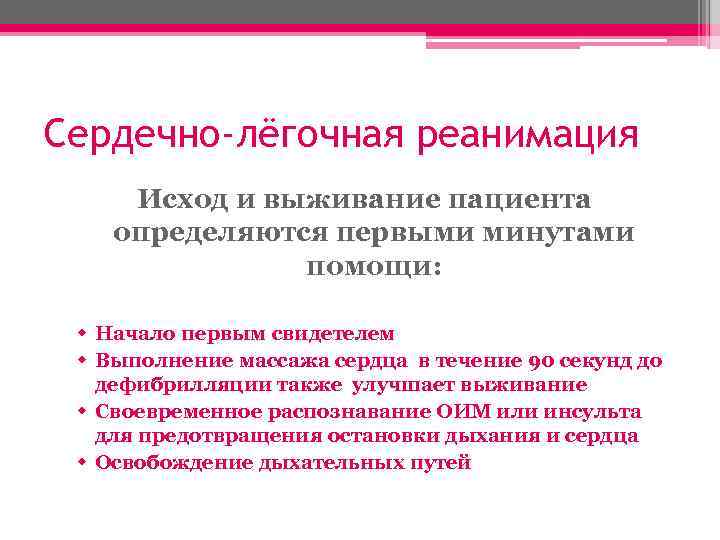 Сердечно-лёгочная реанимация

Исход и выживание пациента определяются первыми минутами помощи:

• Начало первым свидетелем
• Выполнение массажа сердца в течение 90 секунд до дефибрилляции также улучшает выживание
• Своевременное распознавание ОИМ или инсульта для предотвращения остановки дыхания и сердца
• Освобождение дыхательных путей